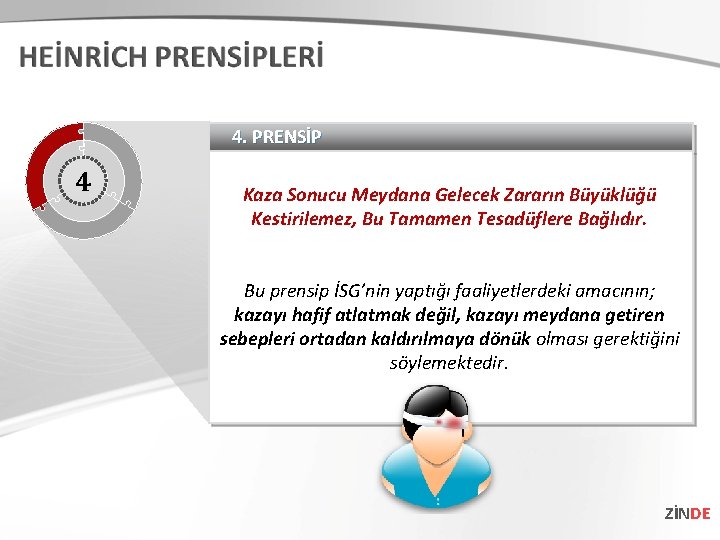 HEİNRİCH PRENSİPLERİ

4

4. PRENSİP

Kaza Sonucu Meydana Gelecek Zararın Büyüklüğü Kestirilemez, Bu Tamamen Tesadüflere Bağlıdır.

Bu prensip İSG'nin yaptığı faaliyetlerdeki amacının; kazayı hafif atlatmak değil, kazayı meydana getiren sebepleri ortadan kaldırılmaya dönük olması gerektiğini söylemektedir.

ZİNDE